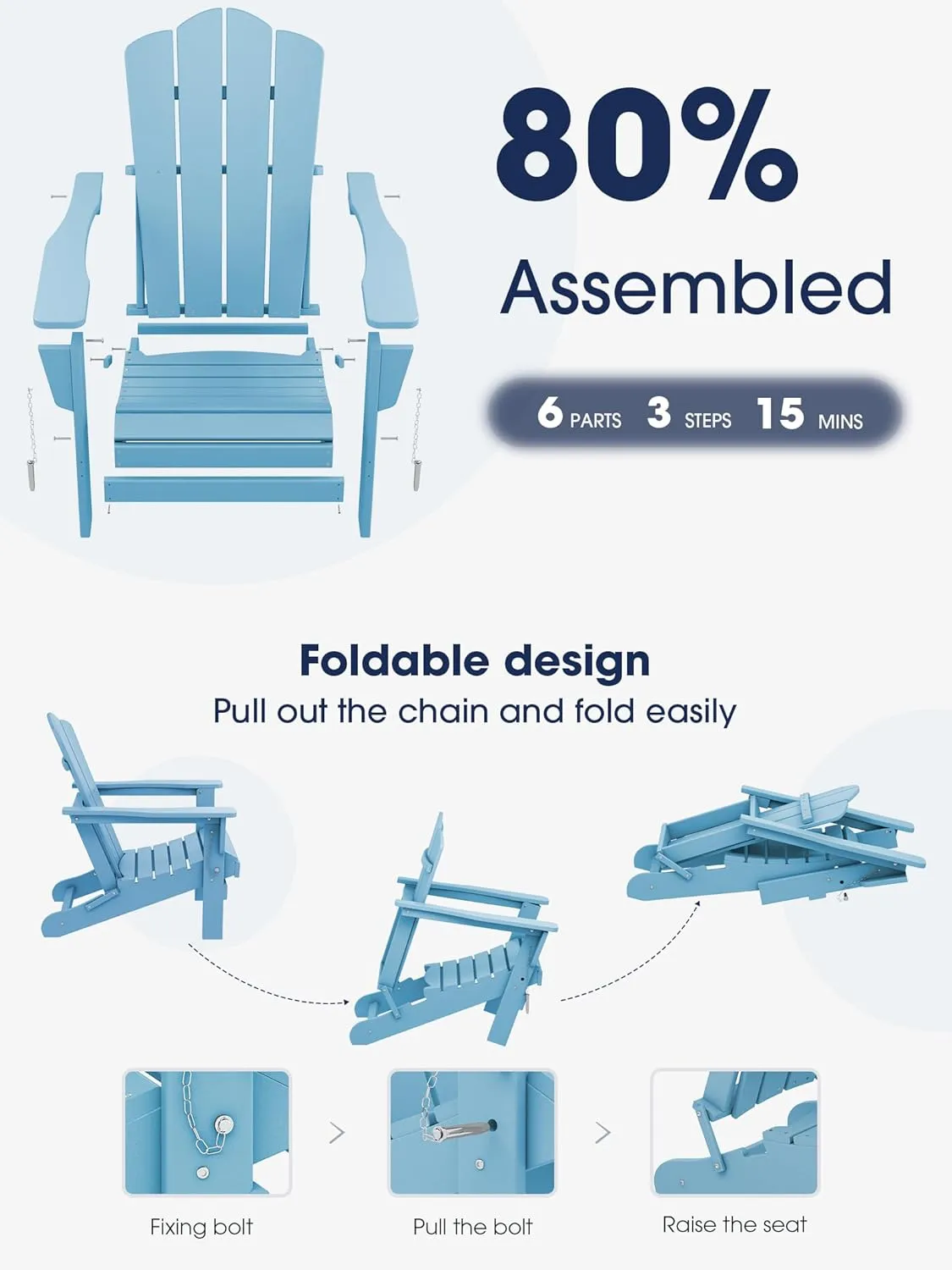 80%
Assembled

6 PARTS 3 STEPS 15 MINS

Foldable design
Pull out the chain and fold easily

Fixing bolt

Pull the bolt

Raise the seat